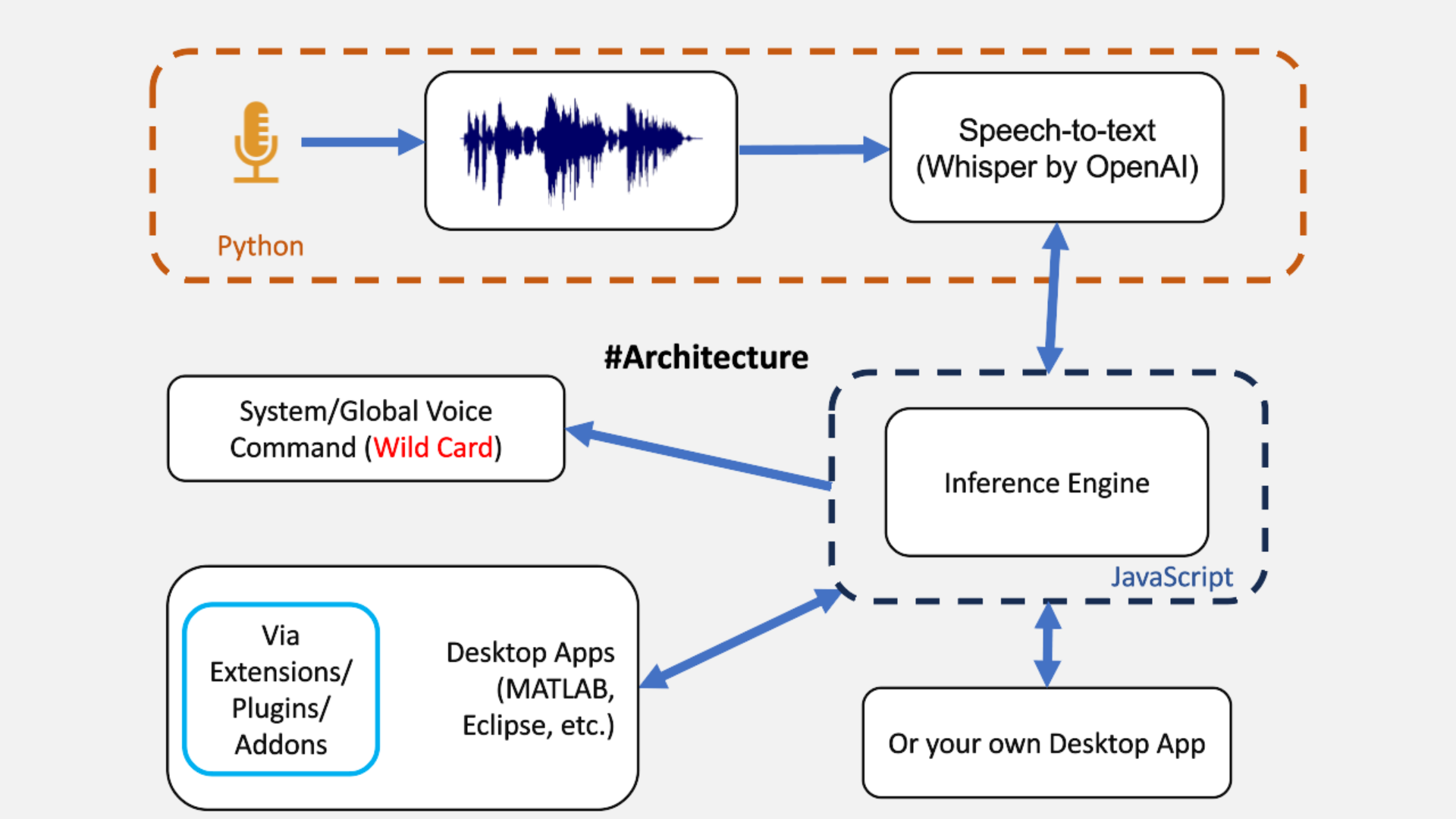 Python

Speech-to-text
(Whisper by OpenAI)

#Architecture

System/Global Voice Command (Wild Card)

Inference Engine

JavaScript

Via Extensions/ Plugins/ Addons

Desktop Apps (MATLAB, Eclipse, etc.)

Or your own Desktop App